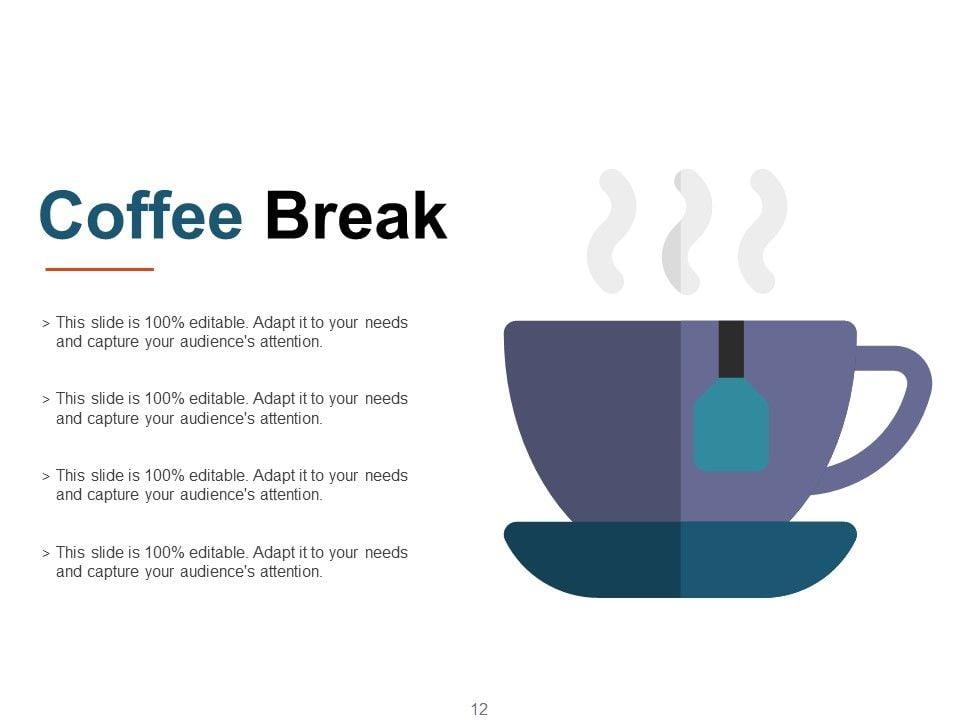 Coffee Break

> This slide is 100% editable. Adapt it to your needs and capture your audience's attention.

> This slide is 100% editable. Adapt it to your needs and capture your audience's attention.

> This slide is 100% editable. Adapt it to your needs and capture your audience's attention.

> This slide is 100% editable. Adapt it to your needs and capture your audience's attention.

12